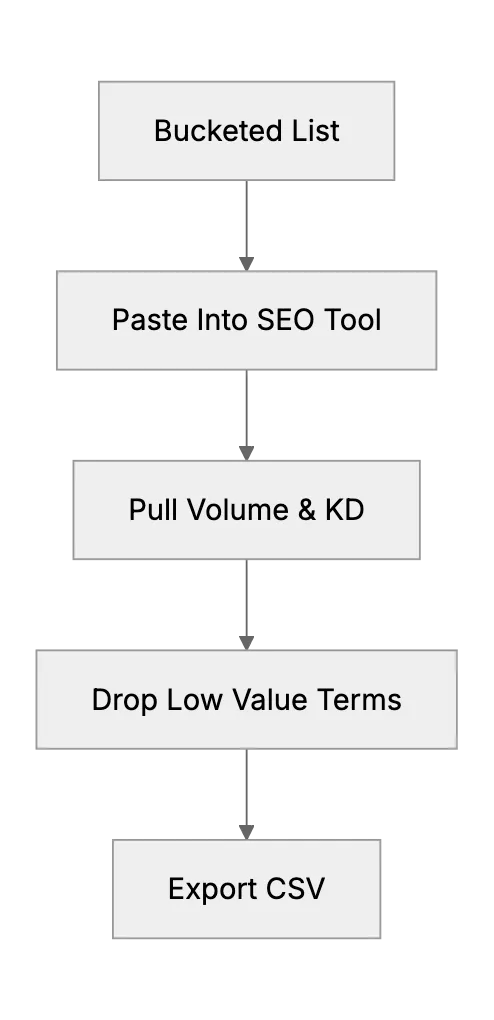 Bucketed List

Paste Into SEO Tool

Pull Volume & KD

Drop Low Value Terms

Export CSV